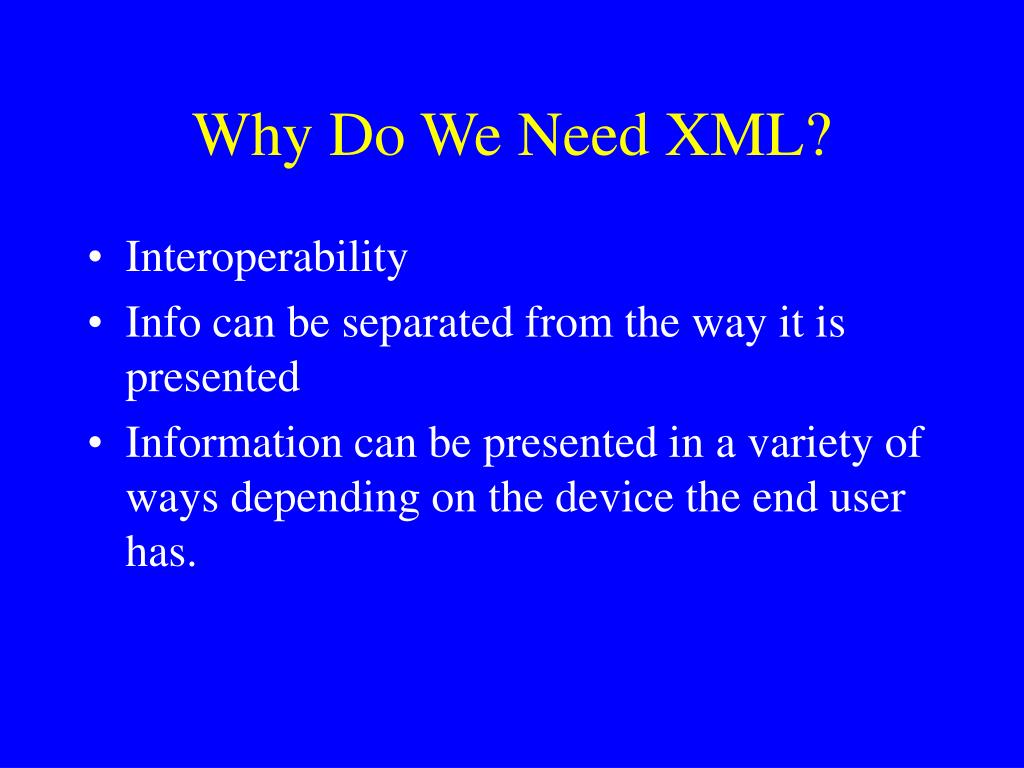 Why Do We Need XML?

• Interoperability
• Info can be separated from the way it is presented
• Information can be presented in a variety of ways depending on the device the end user has.